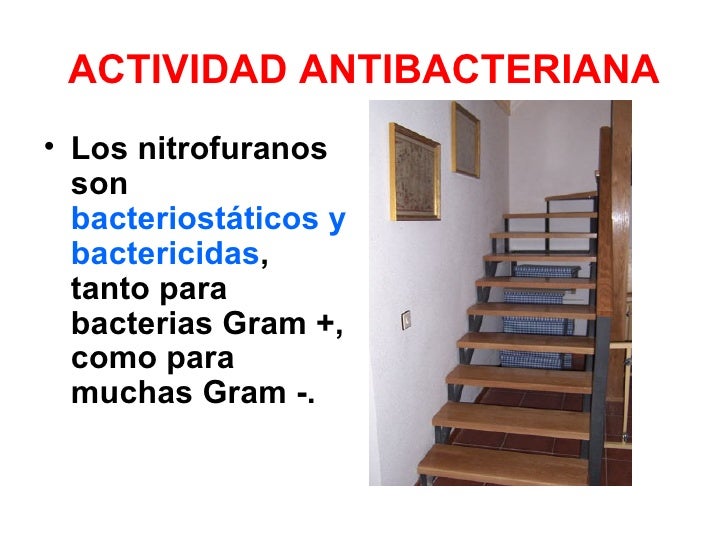 ACTIVIDAD ANTIBACTERIANA

• Los nitrofuranos son bacteriostáticos y bactericidas, tanto para bacterias Gram +, como para muchas Gram -.